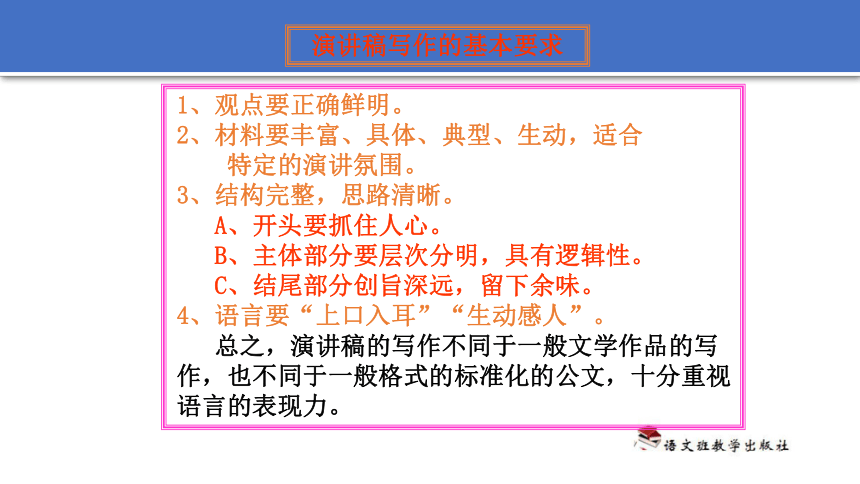 演讲稿写作的基本要求

1、观点要正确鲜明。
2、材料要丰富、具体、典型、生动，适合特定的演讲氛围。
3、结构完整，思路清晰。
A、开头要抓住人心。
B、主体部分要层次分明，具有逻辑性。
C、结尾部分创旨深远，留下余味。
4、语言要“上口入耳”“生动感人”。

总之，演讲稿的写作不同于一般文学作品的写作，也不同于一般格式的标准化的公文，十分重视语言的表现力。

语文班教学出版社